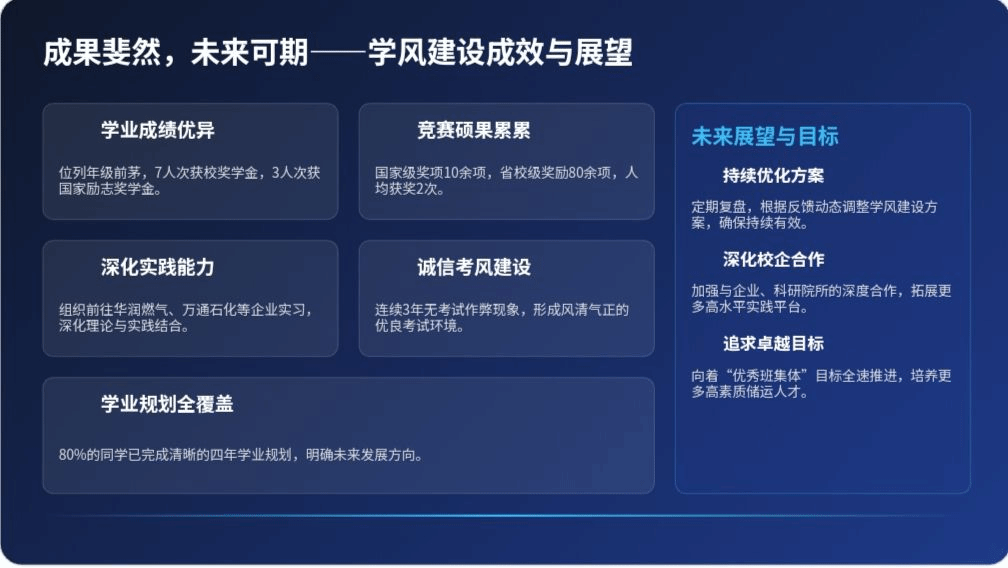 成果斐然，未来可期——学风建设成效与展望

学业成绩优异

位列年级前茅，7人次获校奖学金，3人次获国家励志奖学金。

竞赛硕果累累

国家级奖项10余项，省校级奖励80余项，人均获奖2次。

深化实践能力

组织前往华润燃气、万通石化等企业实习，深化理论与实践结合。

诚信考风建设

连续3年无考试作弊现象，形成风清气正的优良考试环境。

学业规划全覆盖

80%的同学已完成清晰的四年学业规划，明确未来发展方向。

未来展望与目标

持续优化方案

定期复盘，根据反馈动态调整学风建设方案，确保持续有效。

深化校企合作

加强与企业、科研院所的深度合作，拓展更多高水平实践平台。

追求卓越目标

向着“优秀班集体”目标全速推进，培养更多高素质储运人才。